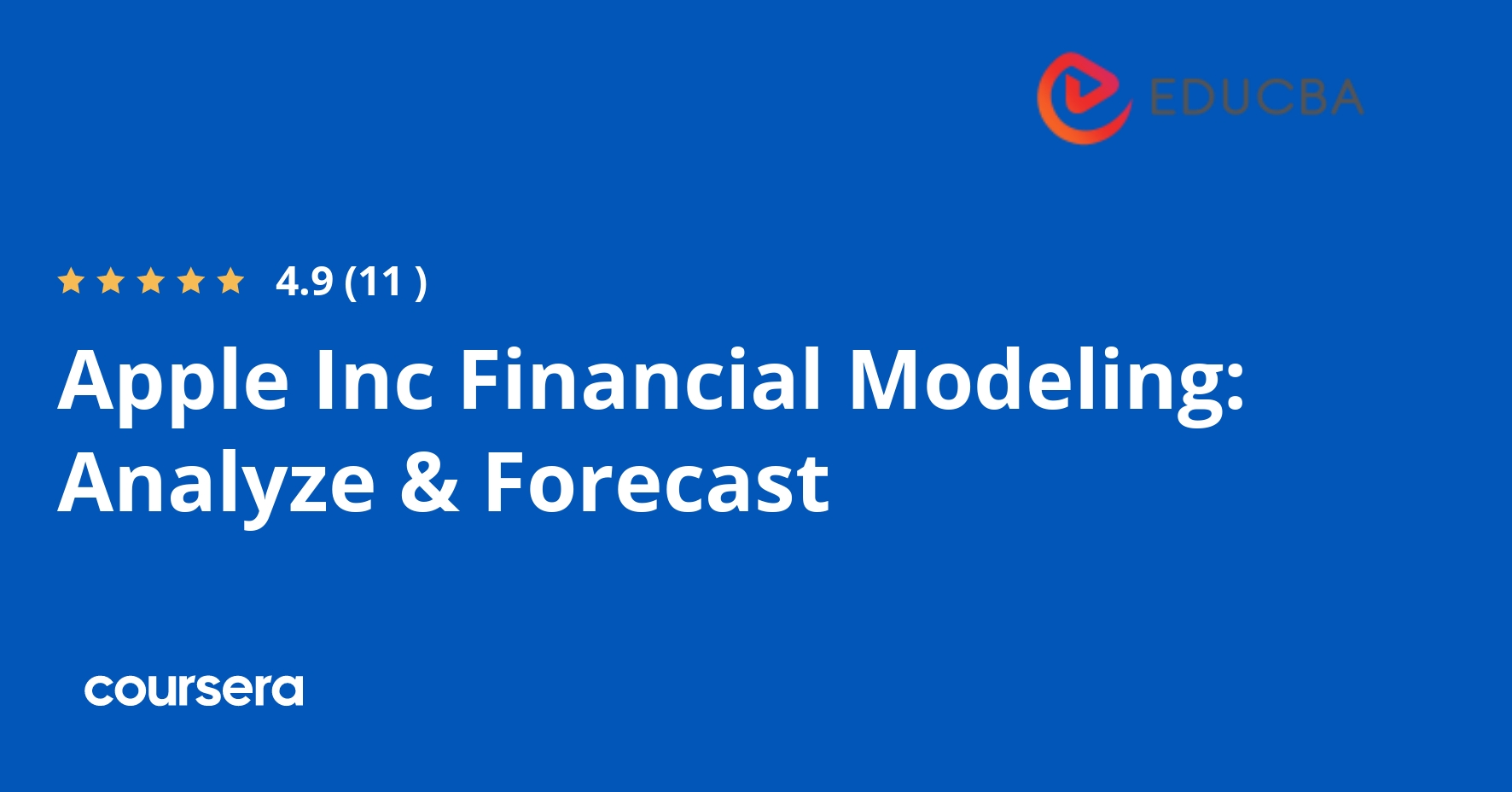 EDUCBA

4.9 (11 )

Apple Inc Financial Modeling: Analyze & Forecast

coursera